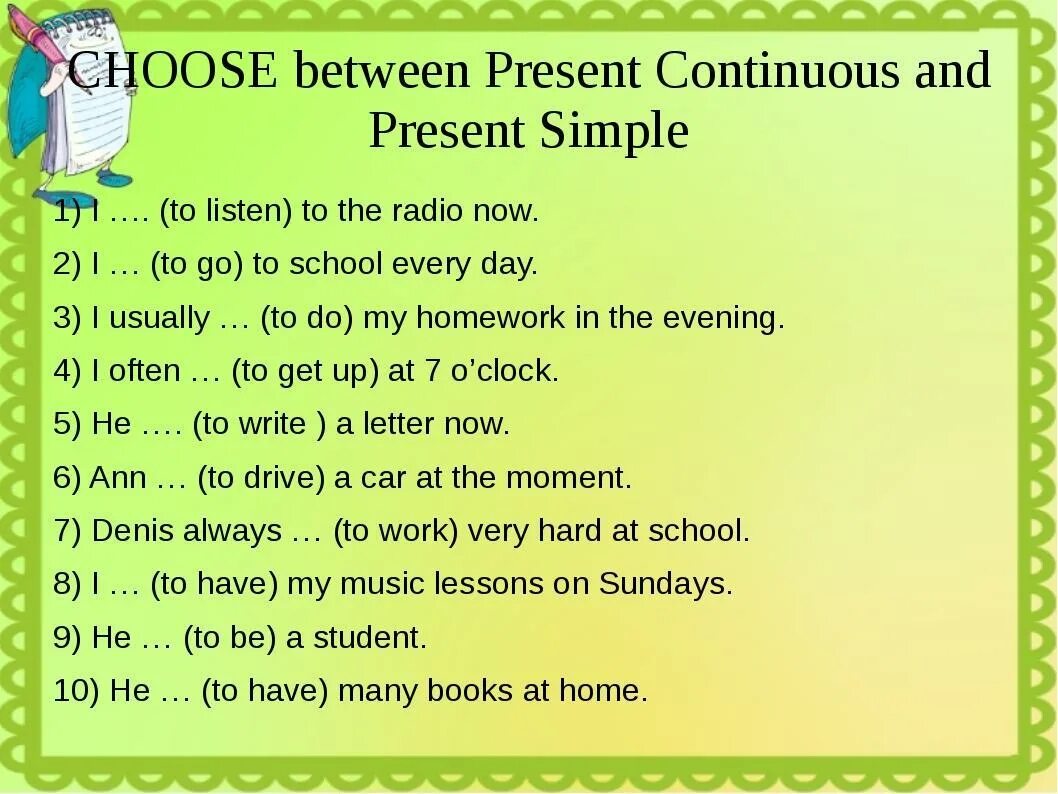 CHOOSE between Present Continuous and Present Simple

1) I …. (to listen) to the radio now.

2) I … (to go) to school every day.

3) I usually … (to do) my homework in the evening.

4) I often … (to get up) at 7 o'clock.

5) He …. (to write ) a letter now.

6) Ann … (to drive) a car at the moment.

7) Denis always … (to work) very hard at school.

8) I … (to have) my music lessons on Sundays.

9) He … (to be) a student.

10) He … (to have) many books at home.